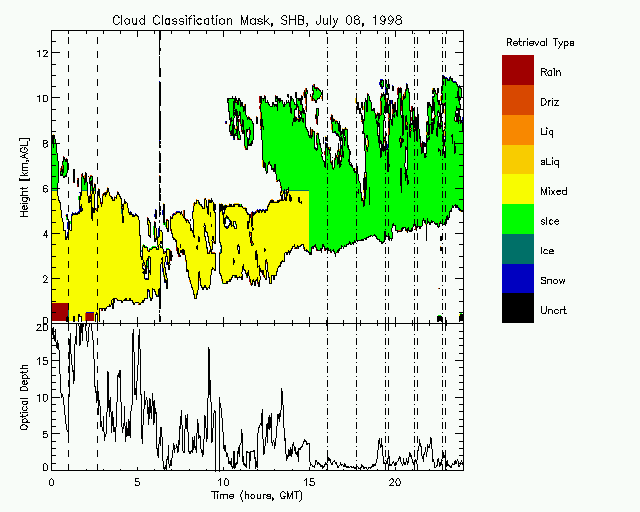 Cloud Classification Mask, SHB, July 08, 1998

Height [km,AGL]

12
10
8
6
4
2
0

Retrieval Type

Rain
Driz
Liq
sLiq
Mixed
sIce
Ice
Snow
Uncrt

Optical Depth

20
15
10
5
0

0
5
10
15
20

Time (hours, GMT)